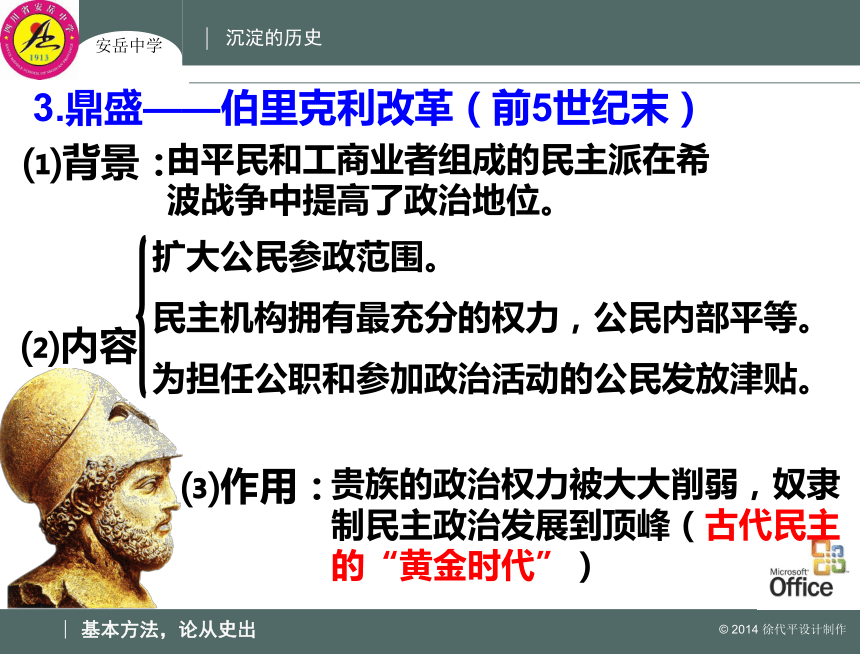 四川省安岳中学
1913
安岳中学
沉淀的历史

3.鼎盛——伯里克利改革（前5世纪末）

⑴背景：由平民和工商业者组成的民主派在希波战争中提高了政治地位。

⑵内容
扩大公民参政范围。
民主机构拥有最充分的权力，公民内部平等。
为担任公职和参加政治活动的公民发放津贴。

⑶作用：贵族的政治权力被大大削弱，奴隶制民主政治发展到顶峰（古代民主的“黄金时代”）

Microsoft Office

基本方法，论从史出
© 2014 徐代平设计制作